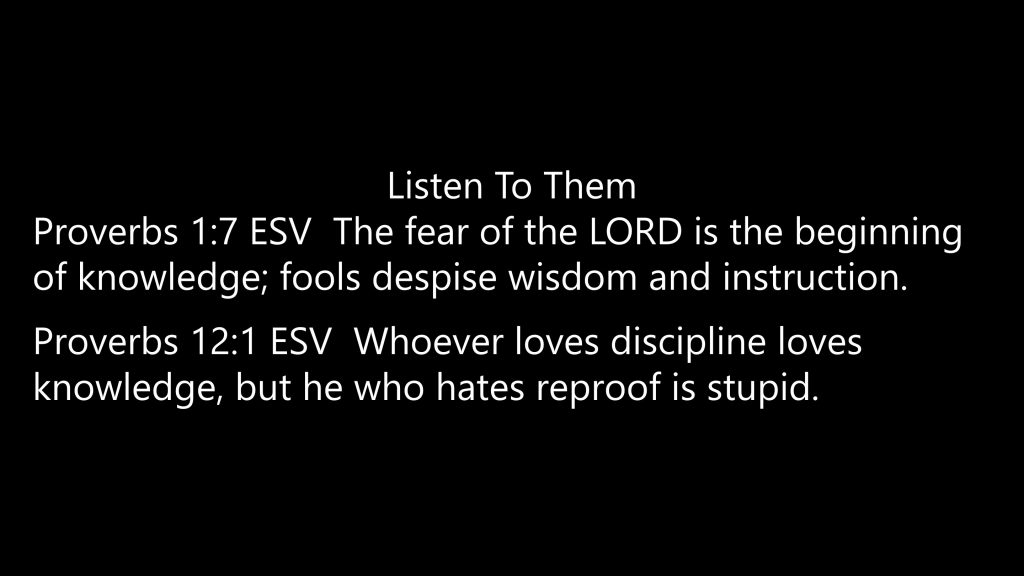 Listen To Them
Proverbs 1:7 ESV The fear of the LORD is the beginning of knowledge; fools despise wisdom and instruction.

Proverbs 12:1 ESV Whoever loves discipline loves knowledge, but he who hates reproof is stupid.